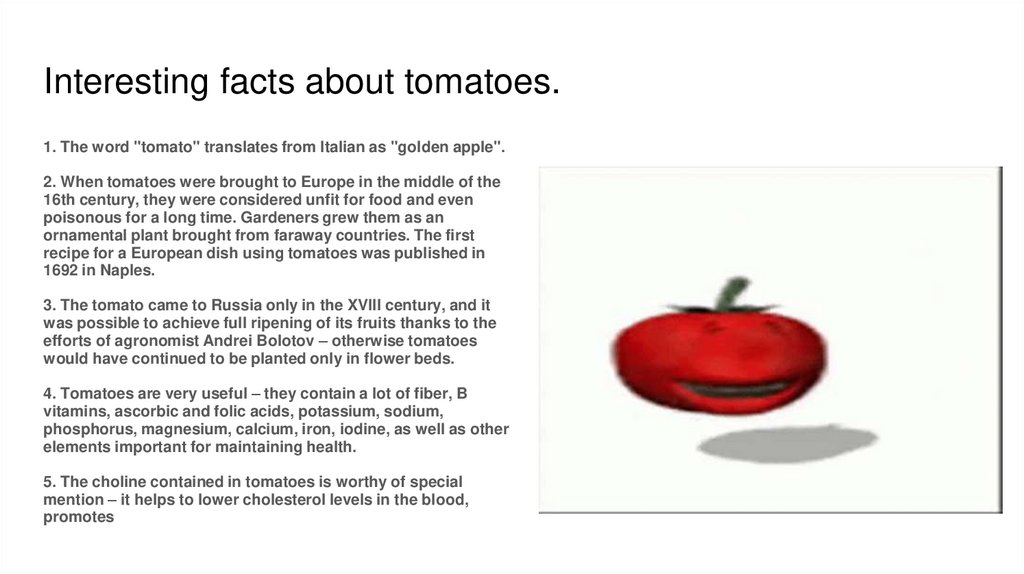 Interesting facts about tomatoes.

1. The word "tomato" translates from Italian as "golden apple".

2. When tomatoes were brought to Europe in the middle of the 16th century, they were considered unfit for food and even poisonous for a long time. Gardeners grew them as an ornamental plant brought from faraway countries. The first recipe for a European dish using tomatoes was published in 1692 in Naples.

3. The tomato came to Russia only in the XVIII century, and it was possible to achieve full ripening of its fruits thanks to the efforts of agronomist Andrei Bolotov – otherwise tomatoes would have continued to be planted only in flower beds.

4. Tomatoes are very useful – they contain a lot of fiber, B vitamins, ascorbic and folic acids, potassium, sodium, phosphorus, magnesium, calcium, iron, iodine, as well as other elements important for maintaining health.

5. The choline contained in tomatoes is worthy of special mention – it helps to lower cholesterol levels in the blood, promotes